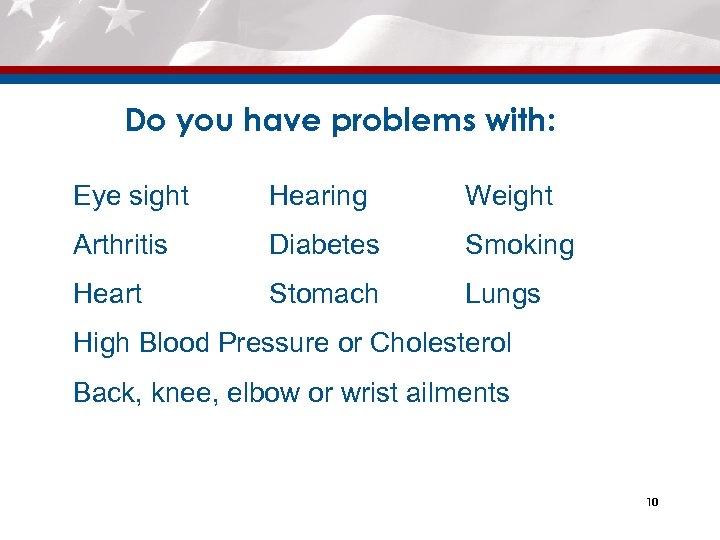 Do you have problems with:

Eye sight Hearing Weight

Arthritis Diabetes Smoking

Heart Stomach Lungs

High Blood Pressure or Cholesterol

Back, knee, elbow or wrist ailments

10